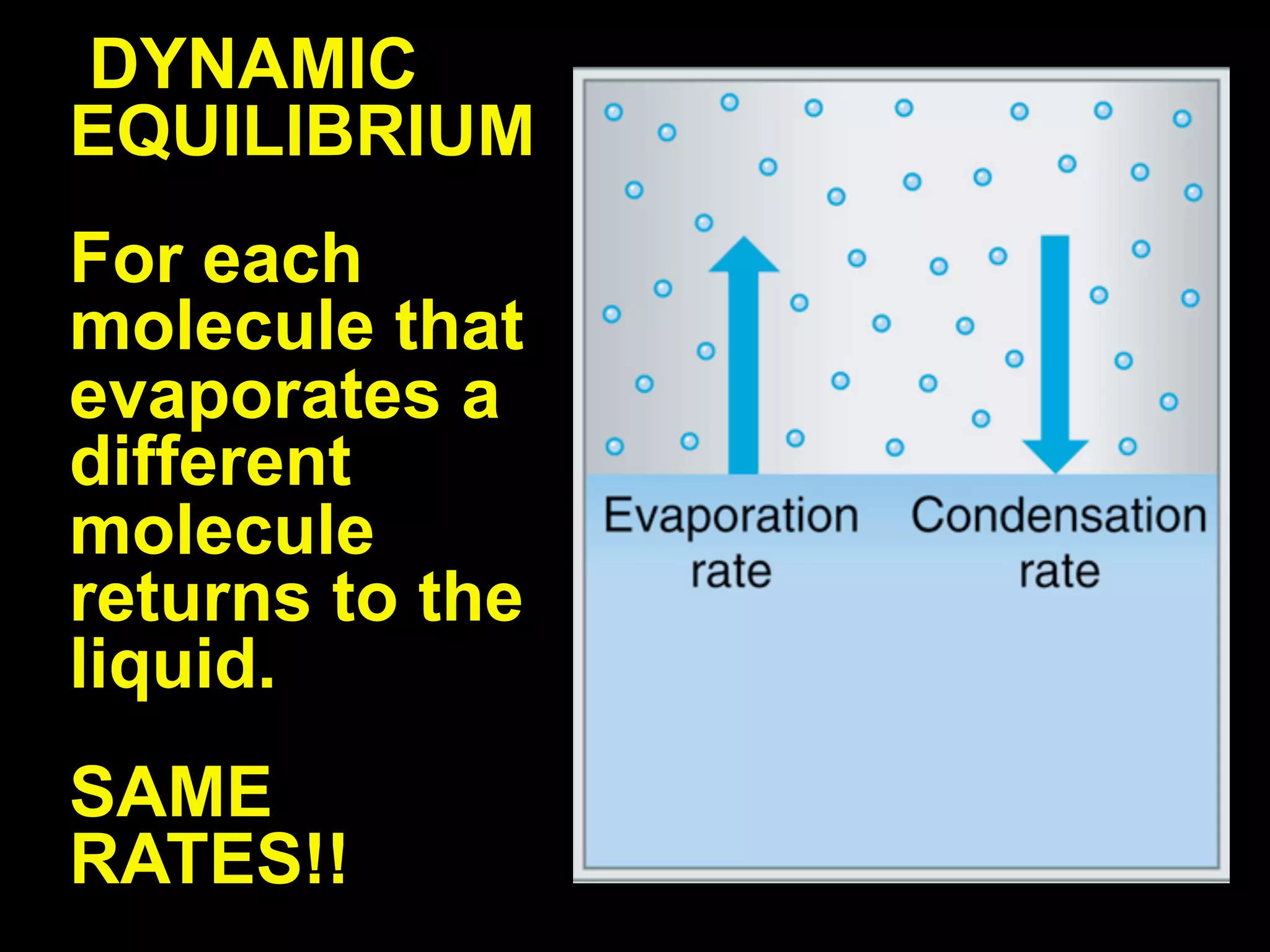 DYNAMIC EQUILIBRIUM

For each molecule that evaporates a different molecule returns to the liquid.

SAME RATES!!

Evaporation rate

Condensation rate